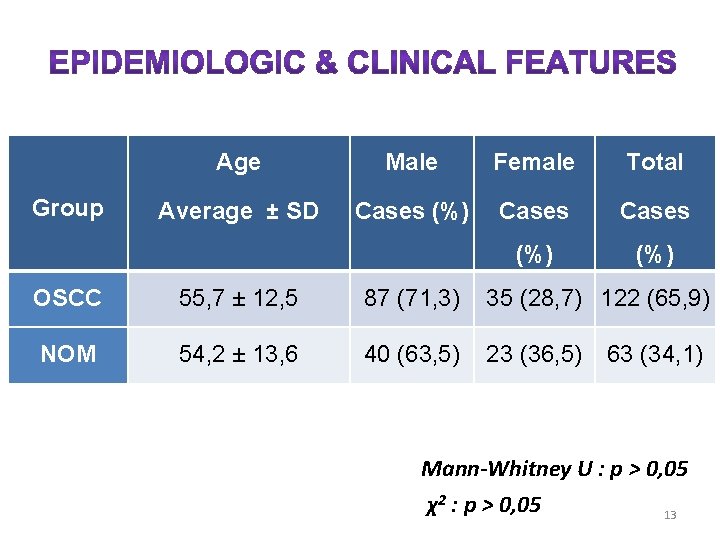 EPIDEMIOLOGIC & CLINICAL FEATURES

| Group | Age Average ± SD | Male Cases (%) | Female Cases (%) | Total Cases (%) |
|---|---|---|---|---|
| OSCC | 55,7 ± 12,5 | 87 (71,3) | 35 (28,7) | 122 (65,9) |
| NOM | 54,2 ± 13,6 | 40 (63,5) | 23 (36,5) | 63 (34,1) |

Mann-Whitney U : p > 0,05

$\chi^2$ : p > 0,05

13